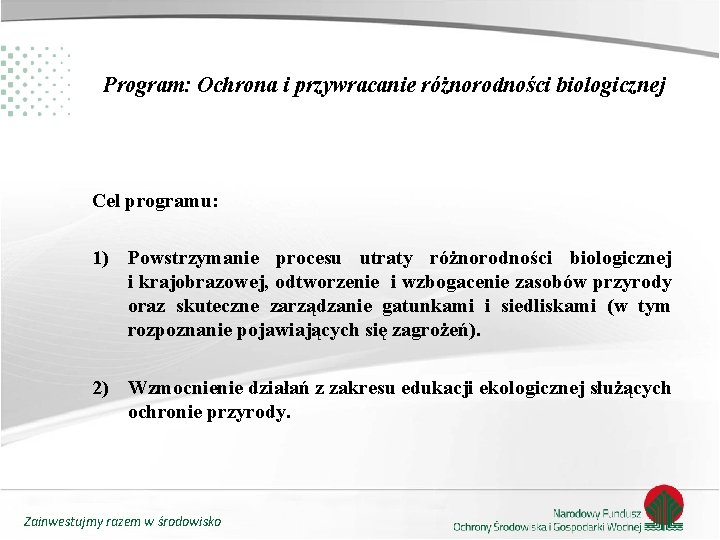 Program: Ochrona i przywracanie różnorodności biologicznej

Cel programu:

1) Powstrzymanie procesu utraty różnorodności biologicznej i krajobrazowej, odtworzenie i wzbogacenie zasobów przyrody oraz skuteczne zarządzanie gatunkami i siedliskami (w tym rozpoznanie pojawiających się zagrożeń).

2) Wzmocnienie działań z zakresu edukacji ekologicznej służących ochronie przyrody.

Zainwestujmy razem w środowisko

Narodowy Fundusz
Ochrony Środowiska i Gospodarki Wodnej